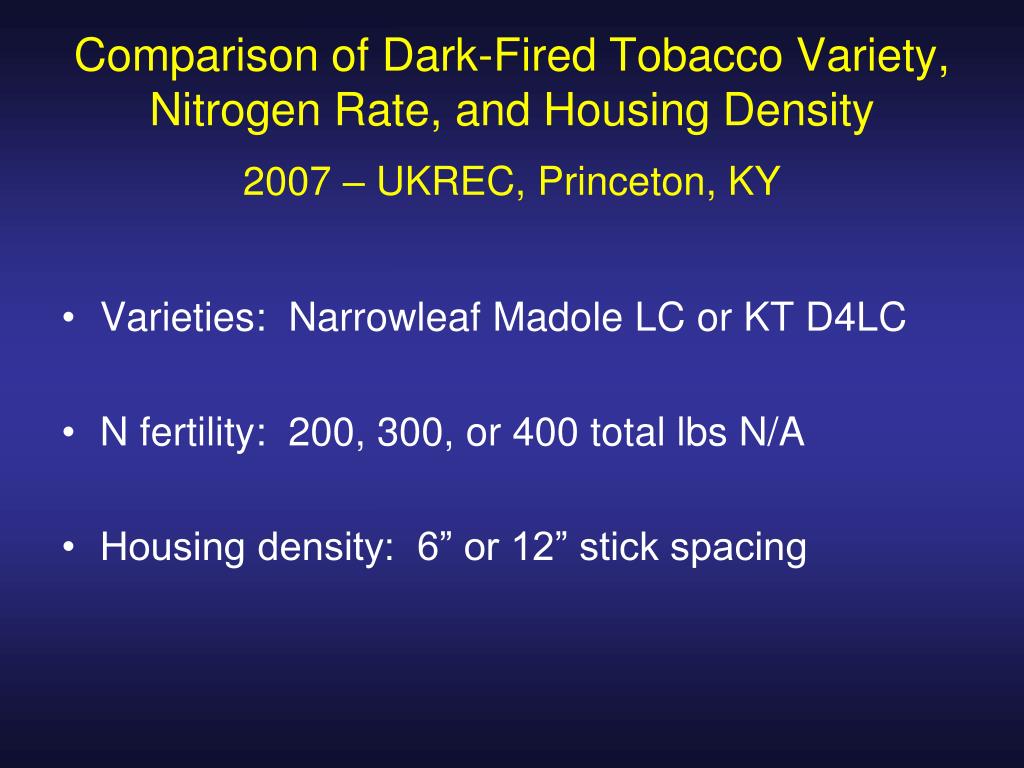 Comparison of Dark-Fired Tobacco Variety, Nitrogen Rate, and Housing Density

2007 – UKREC, Princeton, KY

• Varieties: Narrowleaf Madole LC or KT D4LC

• N fertility: 200, 300, or 400 total lbs N/A

• Housing density: 6” or 12” stick spacing